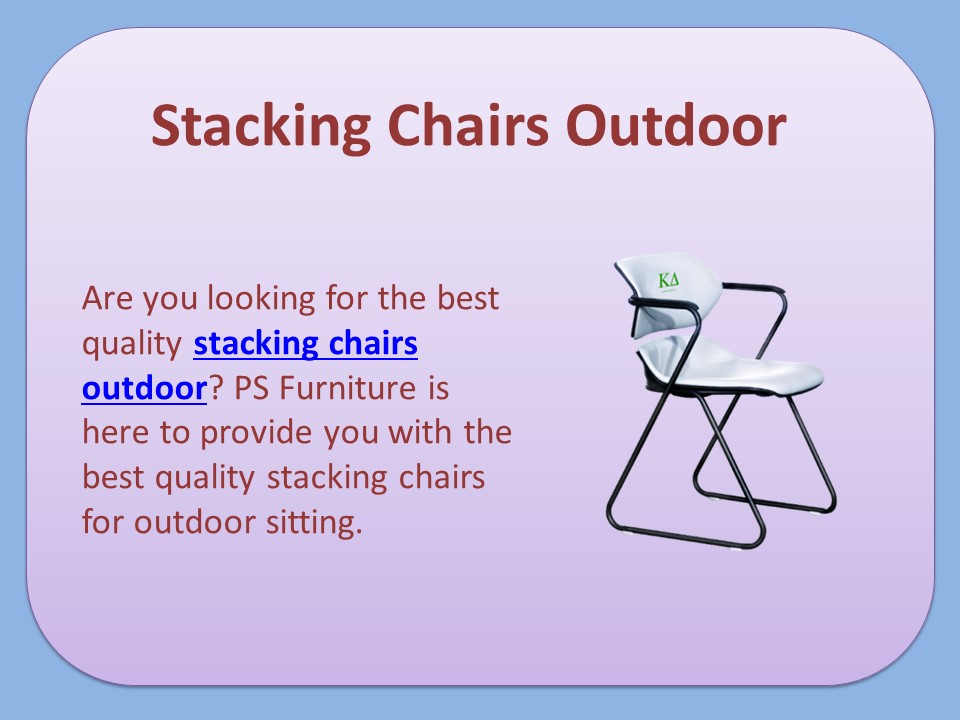 Stacking Chairs Outdoor

Are you looking for the best quality stacking chairs outdoor? PS Furniture is here to provide you with the best quality stacking chairs for outdoor sitting.

ΚΔ